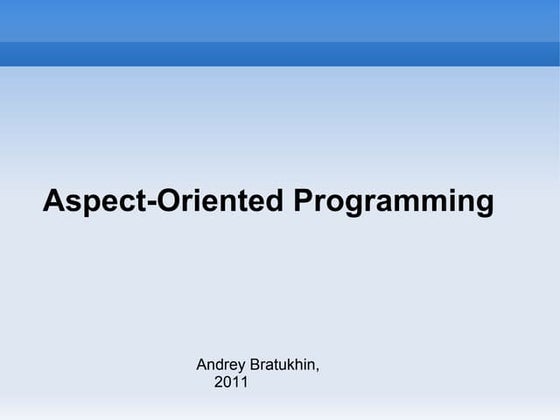 Aspect-Oriented Programming

Andrey Bratukhin,
2011